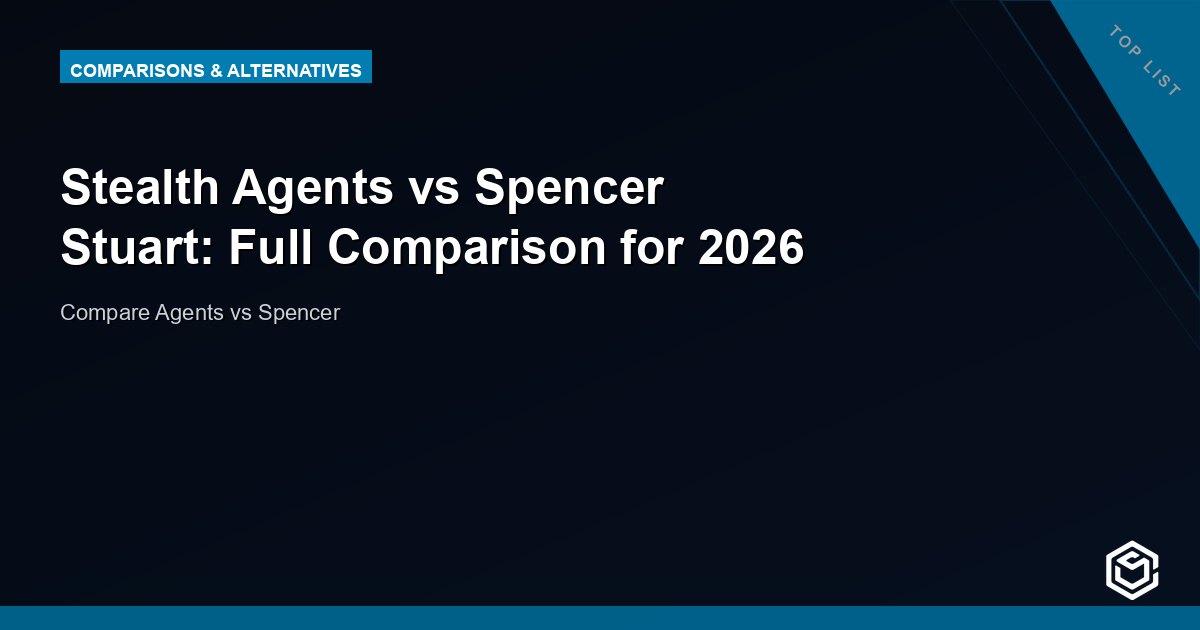 COMPARISONS & ALTERNATIVES

TOP LIST

Stealth Agents vs Spencer Stuart: Full Comparison for 2026

Compare Agents vs Spencer